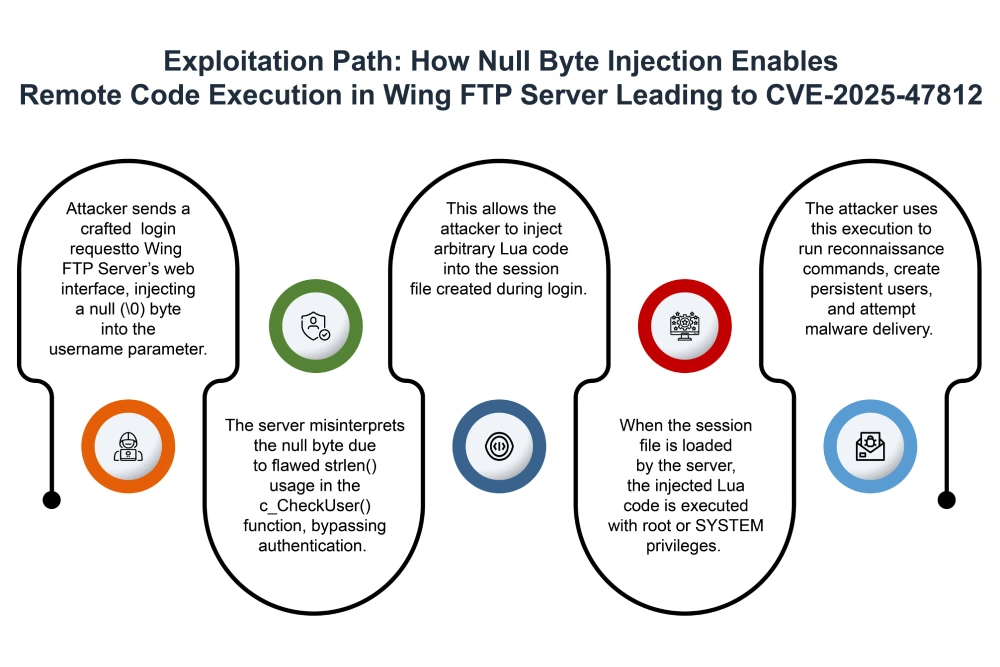 Exploitation Path: How Null Byte Injection Enables Remote Code Execution in Wing FTP Server Leading to CVE-2025-47812

Attacker sends a crafted login requestto Wing FTP Server's web interface, injecting a null (\0) byte into the username parameter.

The server misinterprets the null byte due to flawed strlen() usage in the c_CheckUser() function, bypassing authentication.

This allows the attacker to inject arbitrary Lua code into the session file created during login.

When the session file is loaded by the server, the injected Lua code is executed with root or SYSTEM privileges.

The attacker uses this execution to run reconnaissance commands, create persistent users, and attempt malware delivery.